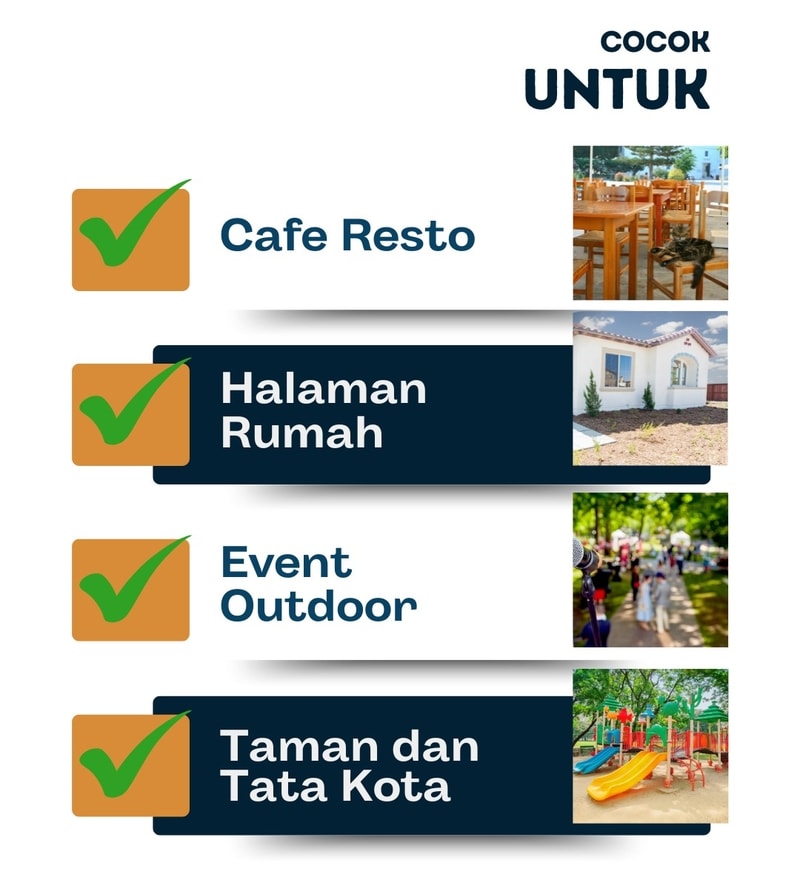 COCOK
UNTUK

Cafe Resto

Halaman Rumah

Event Outdoor

Taman dan Tata Kota